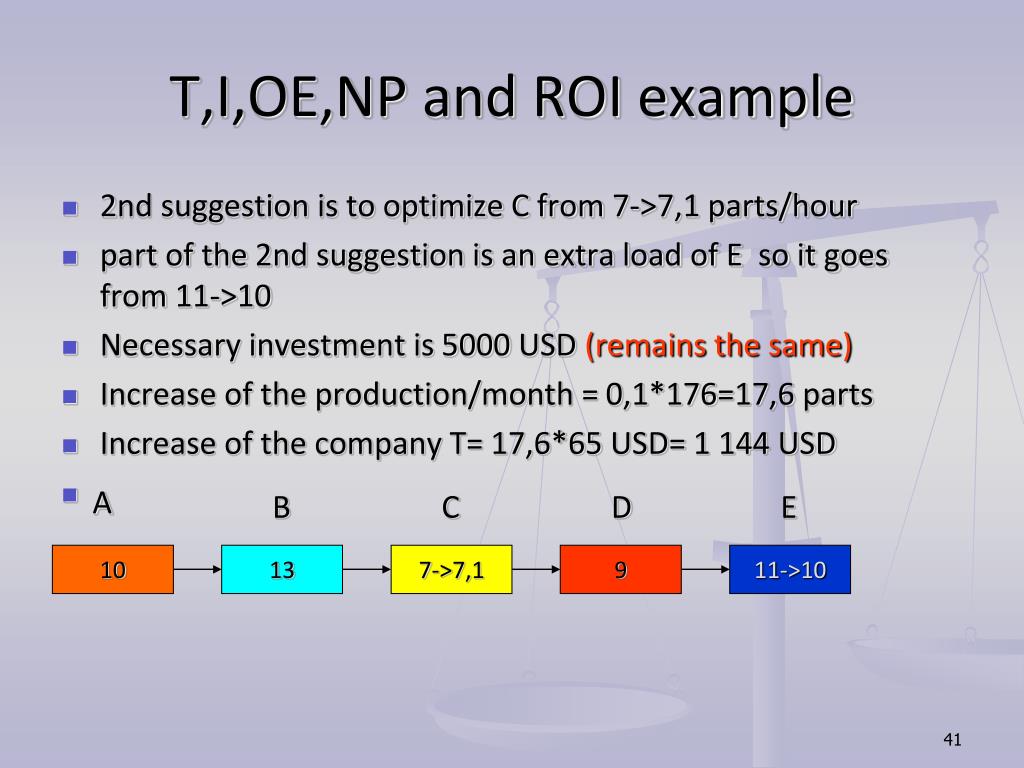 T,I,OE,NP and ROI example

2nd suggestion is to optimize C from 7->7,1 parts/hour

part of the 2nd suggestion is an extra load of E so it goes from 11->10

Necessary investment is 5000 USD (remains the same)

Increase of the production/month = 0,1*176=17,6 parts

Increase of the company T= 17,6*65 USD= 1 144 USD

A B C D E

10 13 7->7,1 9 11->10

41